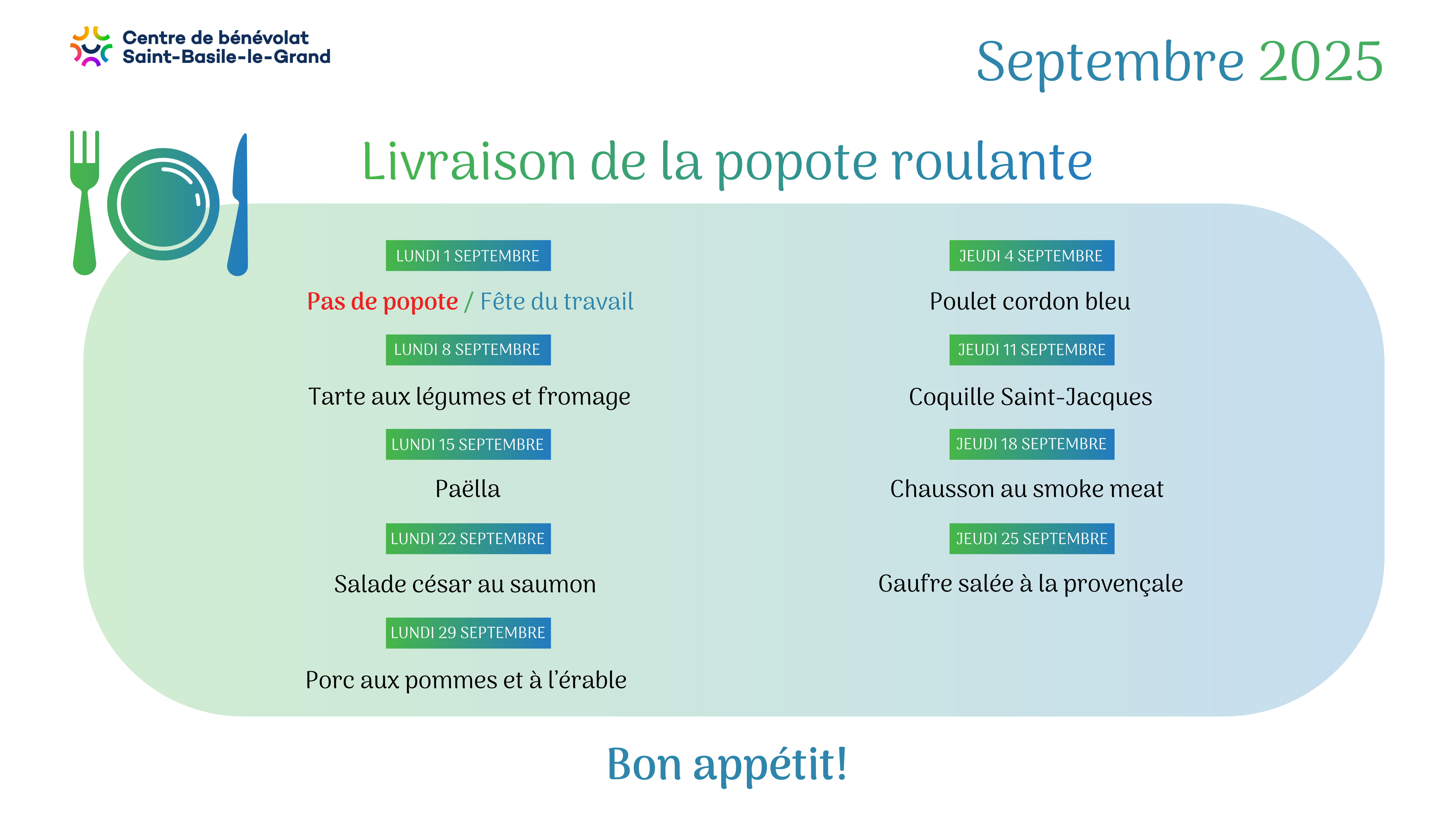 Centre de bénévolat Saint-Basile-le-Grand

Septembre 2025

Livraison de la popote roulante

LUNDI 1 SEPTEMBRE

Pas de popote / Fête du travail

LUNDI 8 SEPTEMBRE

Tarte aux légumes et fromage

LUNDI 15 SEPTEMBRE

Paëlla

LUNDI 22 SEPTEMBRE

Salade césar au saumon

LUNDI 29 SEPTEMBRE

Porc aux pommes et à l'érable

JEUDI 4 SEPTEMBRE

Poulet cordon bleu

JEUDI 11 SEPTEMBRE

Coquille Saint-Jacques

JEUDI 18 SEPTEMBRE

Chausson au smoke meat

JEUDI 25 SEPTEMBRE

Gaufre salée à la provençale

Bon appétit!